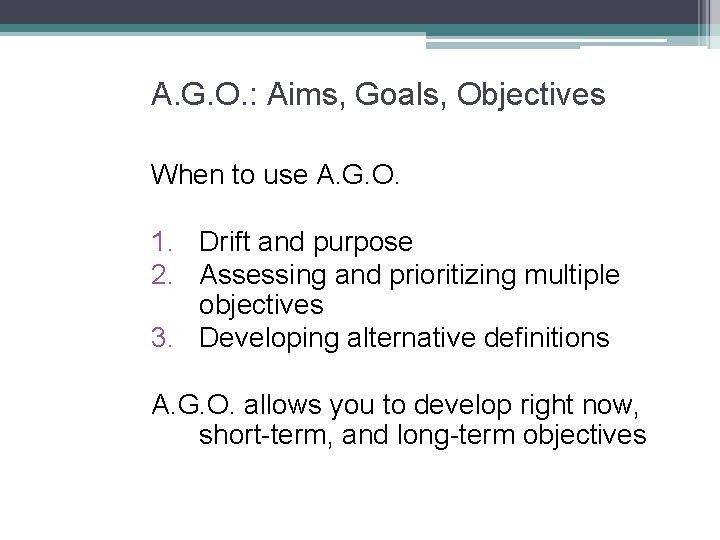 A.G.O.: Aims, Goals, Objectives

When to use A.G.O.

1. Drift and purpose
2. Assessing and prioritizing multiple objectives
3. Developing alternative definitions

A.G.O. allows you to develop right now, short-term, and long-term objectives